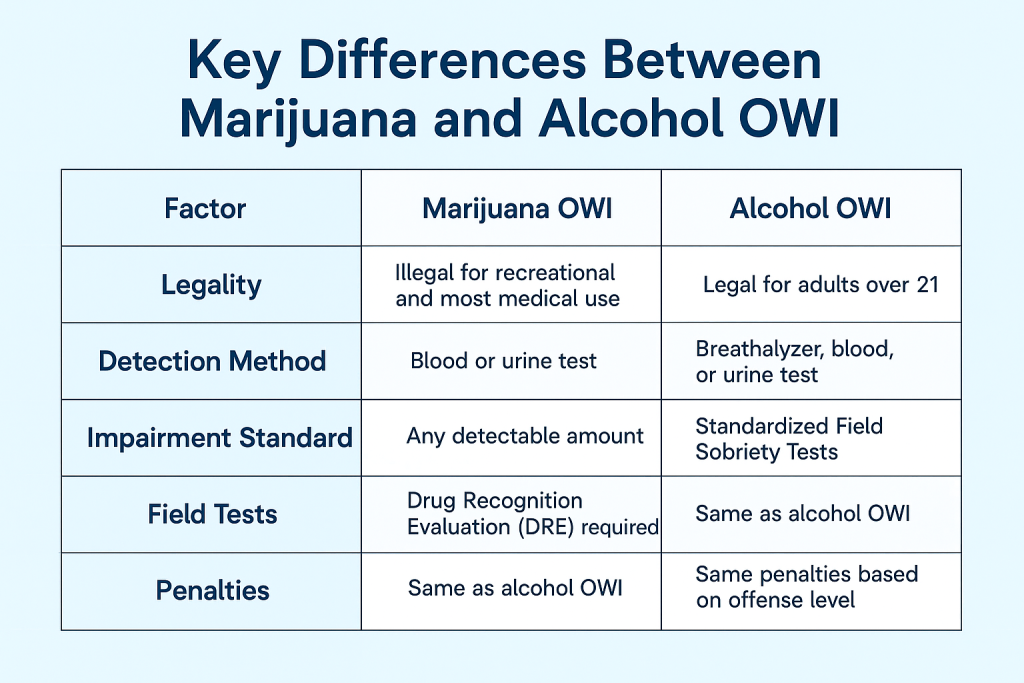 Key Differences Between Marijuana and Alcohol OWI

| Factor | Marijuana OWI | Alcohol OWI |
|---|---|---|
| Legality | Illegal for recreational and most medical use | Legal for adults over 21 |
| Detection Method | Blood or urine test | Breathalyzer, blood, or urine test |
| Impairment Standard | Any detectable amount | Standardized Field Sobriety Tests |
| Field Tests | Drug Recognition Evaluation (DRE) required | Same as alcohol OWI |
| Penalties | Same as alcohol OWI | Same penalties based on offense level |